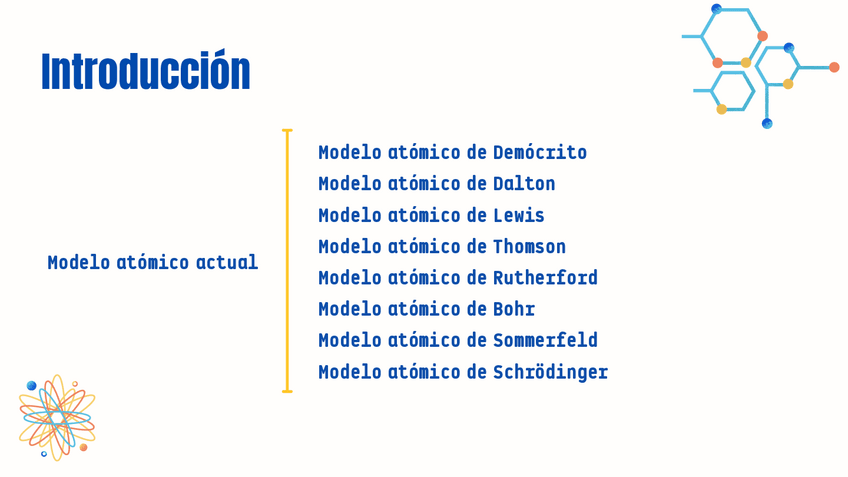 Introducción

Modelo atómico actual

Modelo atómico de Demócrito
Modelo atómico de Dalton
Modelo atómico de Lewis
Modelo atómico de Thomson
Modelo atómico de Rutherford
Modelo atómico de Bohr
Modelo atómico de Sommerfeld
Modelo atómico de Schrödinger